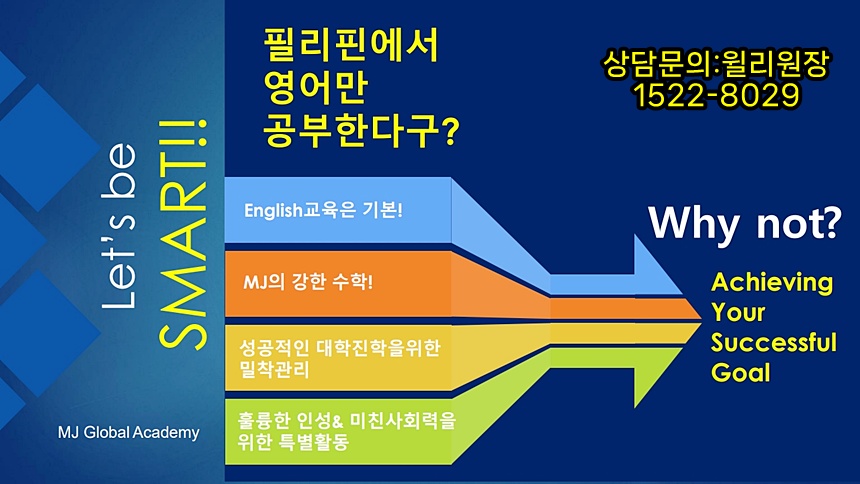 Let's be
SMART!!

MJ Global Academy

필리핀에서
영어만
공부한다구?

상담문의:윌리원장
1522-8029

English교육은 기본!

MJ의 강한 수학!

성공적인 대학진학을위한 밀착관리

훌륭한 인성& 미친사회력을 위한 특별활동

Why not?

Achieving Your Successful Goal